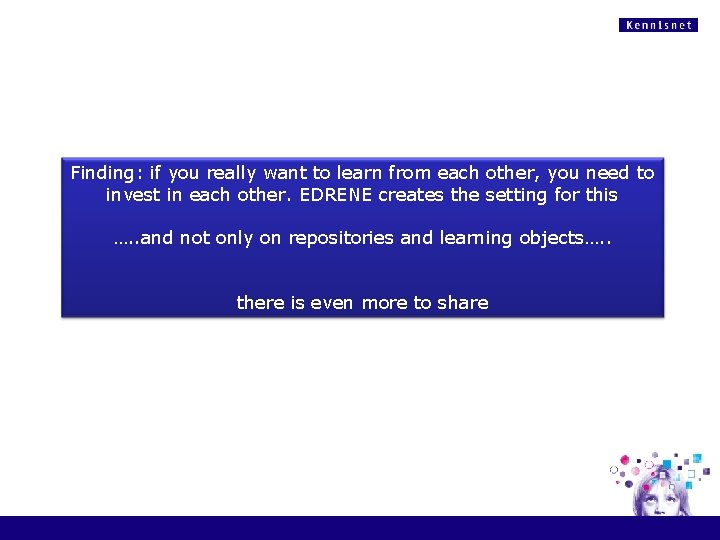 Kennisnet

Finding: if you really want to learn from each other, you need to invest in each other. EDRENE creates the setting for this

…..and not only on repositories and learning objects…..

there is even more to share